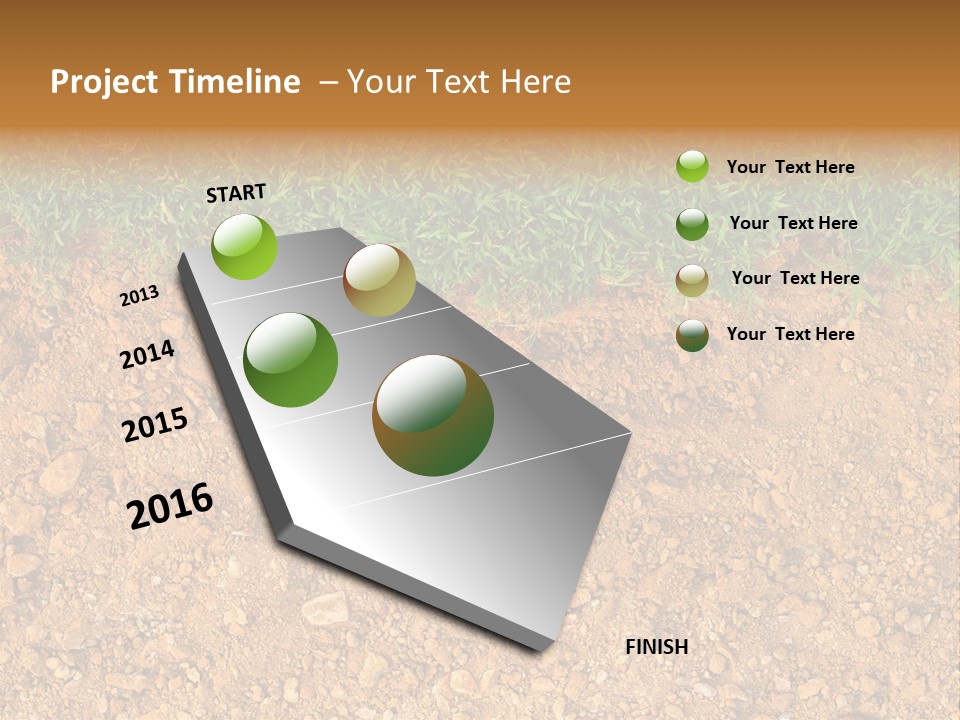 Project Timeline – Your Text Here

START

2013

2014

2015

2016

FINISH

Your Text Here

Your Text Here

Your Text Here

Your Text Here